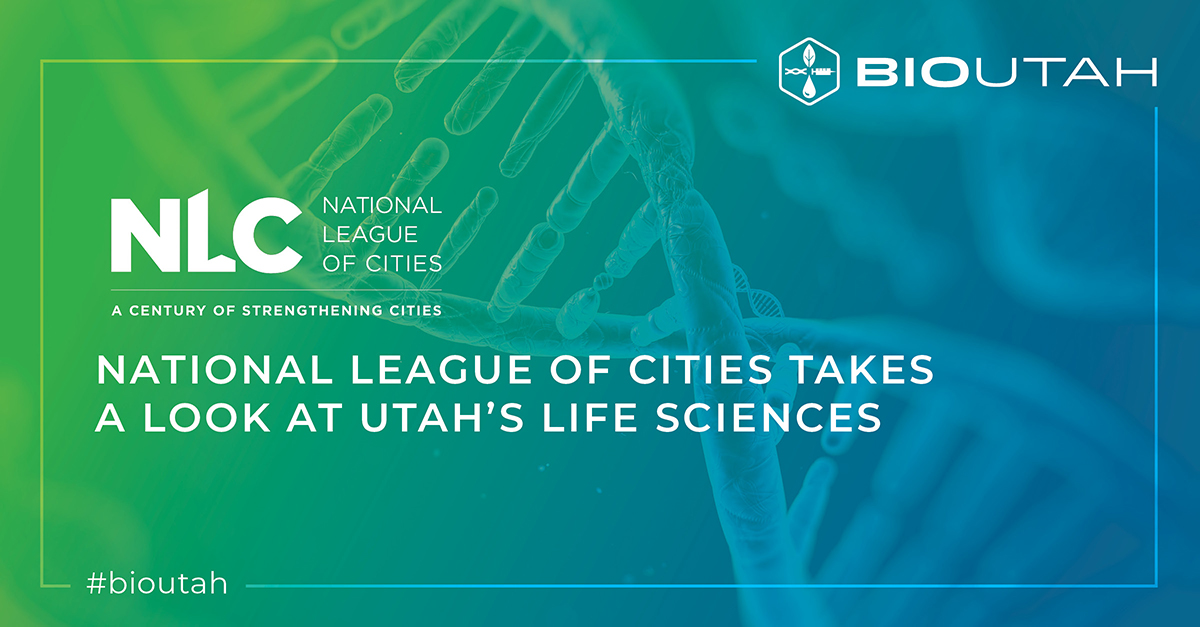 BIOUTAH

NLC NATIONAL LEAGUE OF CITIES

A CENTURY OF STRENGTHENING CITIES

NATIONAL LEAGUE OF CITIES TAKES A LOOK AT UTAH'S LIFE SCIENCES

#bioutah